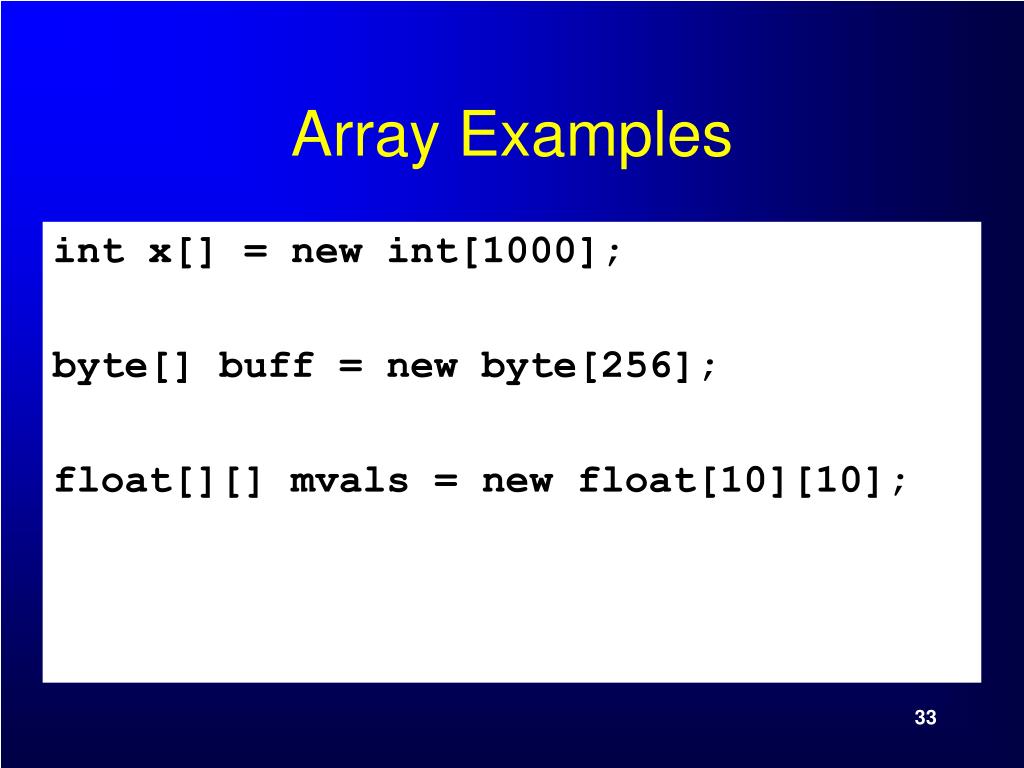 Array Examples

int x[] = new int[1000];

byte[] buff = new byte[256];

float[][] mvals = new float[10][10];

33